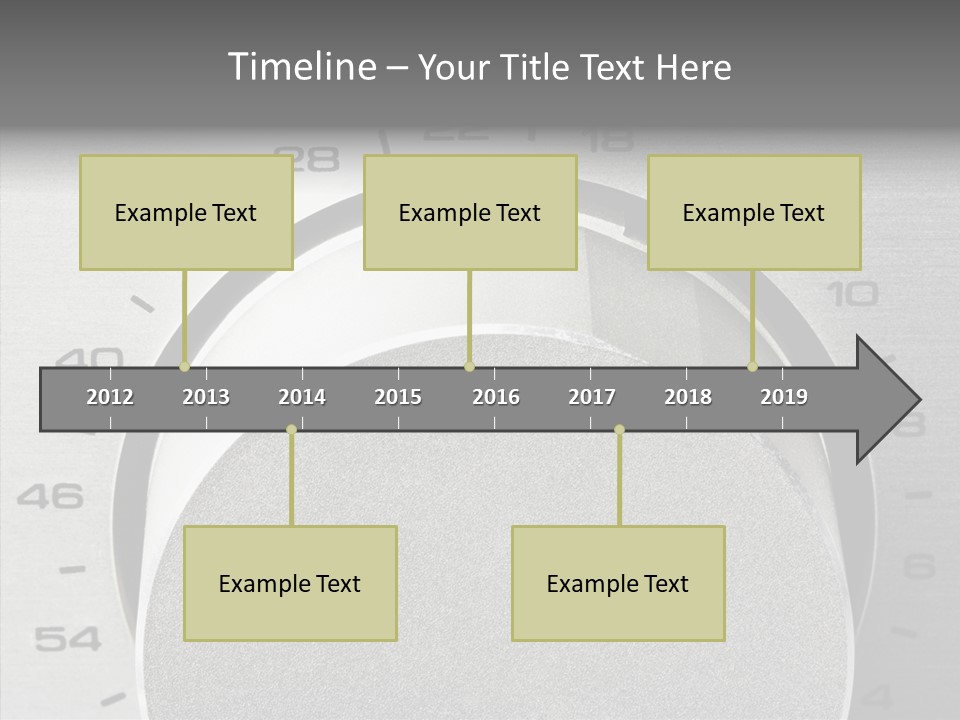 Timeline – Your Title Text Here

Example Text

Example Text

Example Text

2012 2013 2014 2015 2016 2017 2018 2019

Example Text

Example Text